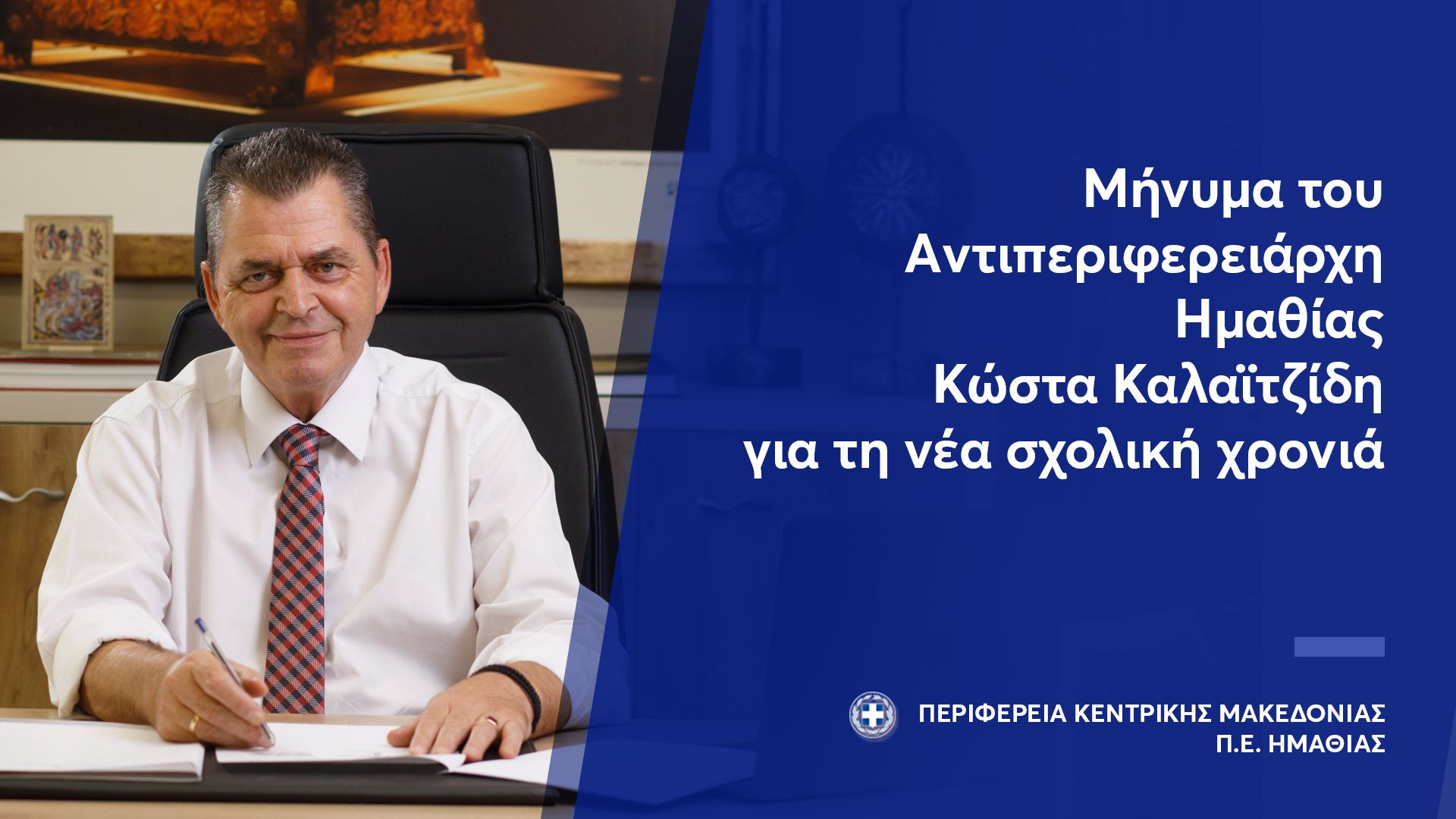 Μήνυμα του
Αντιπεριφερειάρχη
Ημαθίας
Κώστα Καλαϊτζίδη
για τη νέα σχολική χρονιά

ΠΕΡΙΦΕΡΕΙΑ ΚΕΝΤΡΙΚΗΣ ΜΑΚΕΔΟΝΙΑΣ
Π.Ε. ΗΜΑΘΙΑΣ